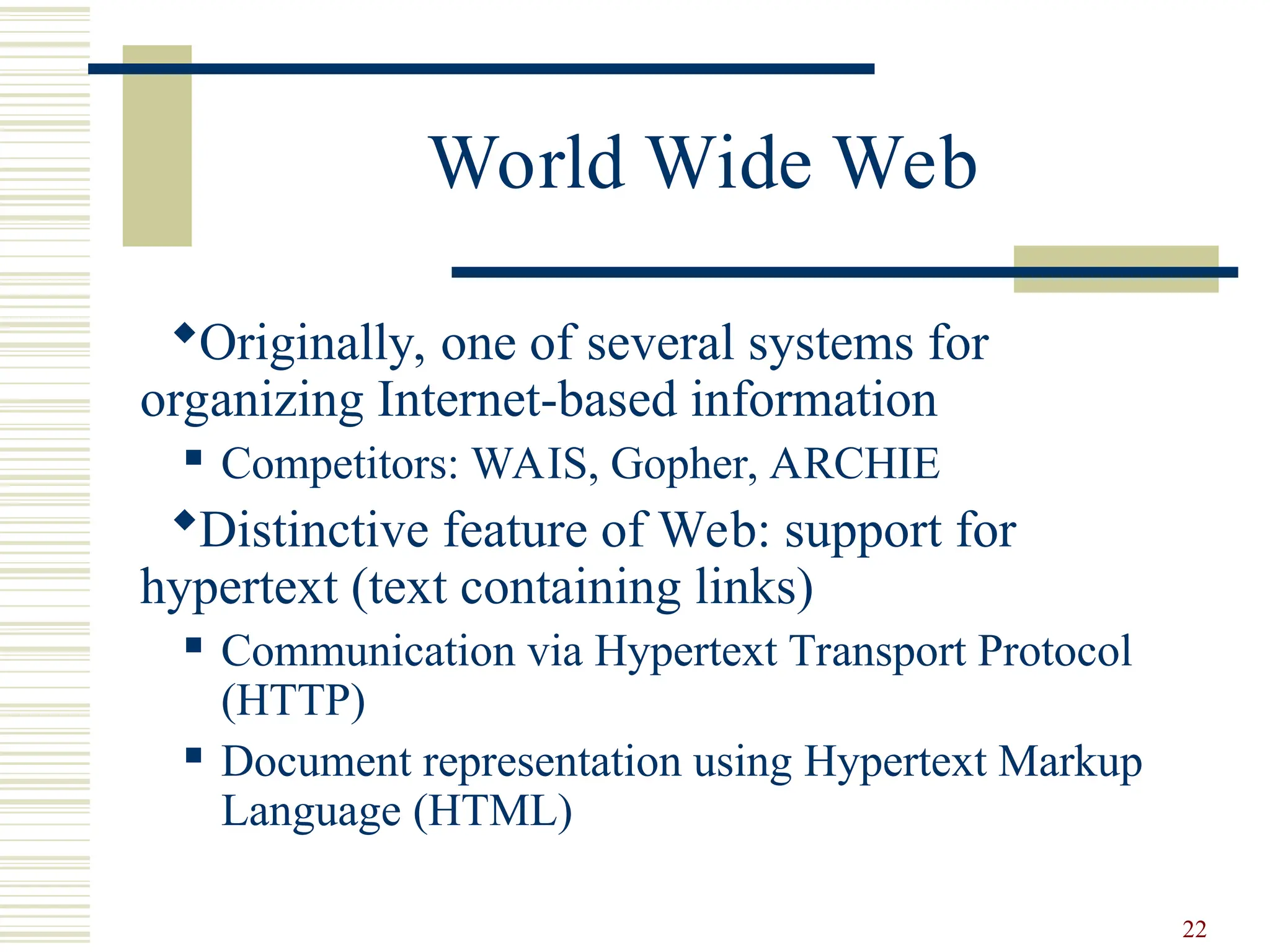 World Wide Web

◆Originally, one of several systems for organizing Internet-based information

▪ Competitors: WAIS, Gopher, ARCHIE

◆Distinctive feature of Web: support for hypertext (text containing links)

▪ Communication via Hypertext Transport Protocol (HTTP)

▪ Document representation using Hypertext Markup Language (HTML)

22